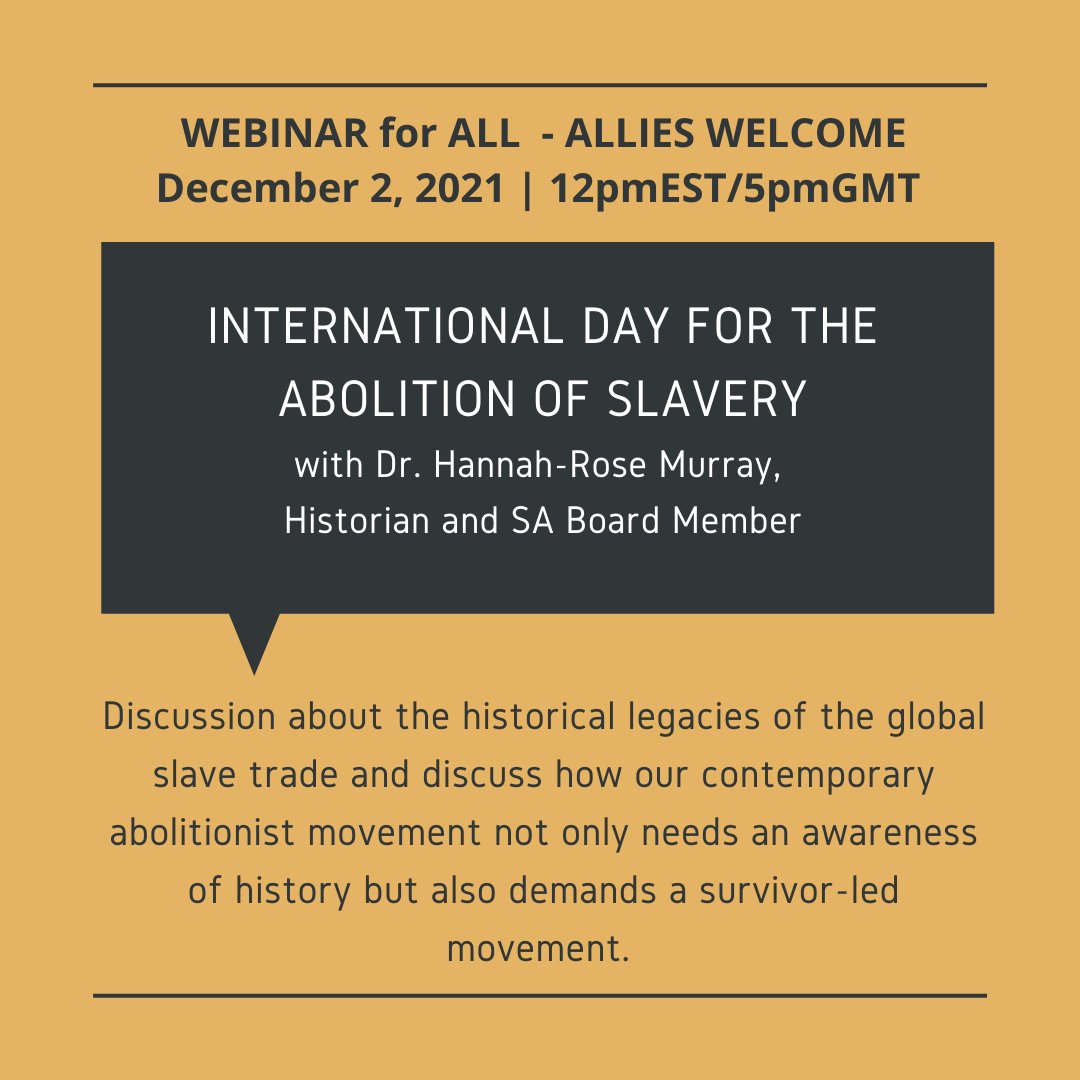 WEBINAR for ALL - ALLIES WELCOME
December 2, 2021 | 12pmEST/5pmGMT

INTERNATIONAL DAY FOR THE ABOLITION OF SLAVERY
with Dr. Hannah-Rose Murray, Historian and SA Board Member

Discussion about the historical legacies of the global slave trade and discuss how our contemporary abolitionist movement not only needs an awareness of history but also demands a survivor-led movement.